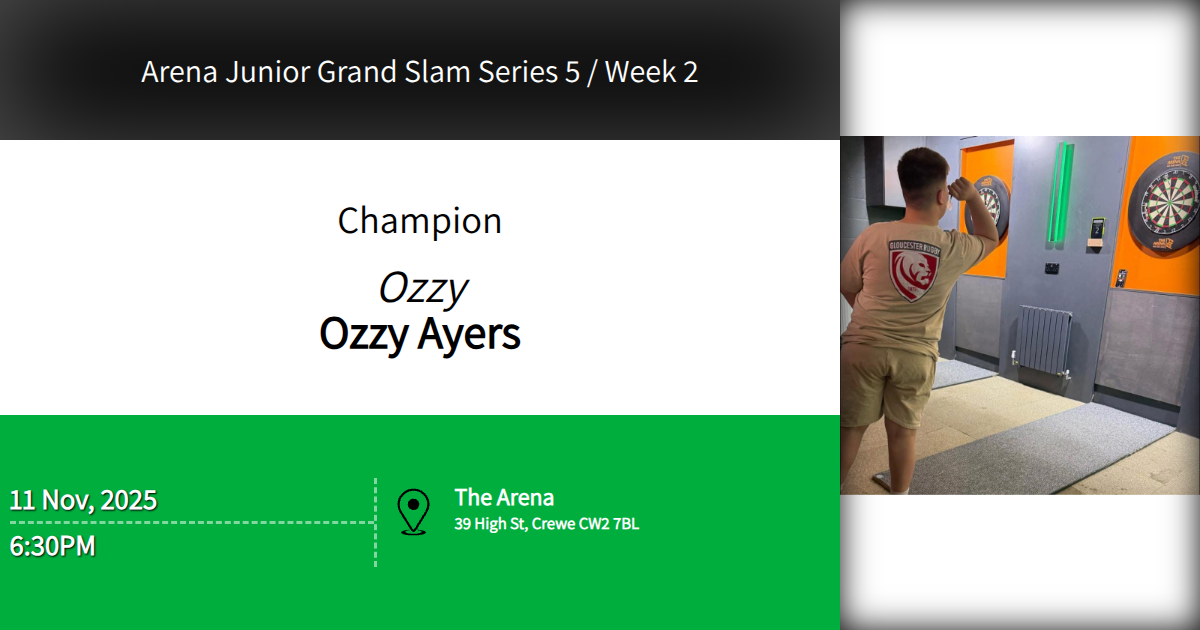 Arena Junior Grand Slam Series 5 / Week 2

Champion

Ozzy
Ozzy Ayers

11 Nov, 2025
6:30PM

The Arena
39 High St, Crewe CW2 7BL

GLOUCESTER RUGBY